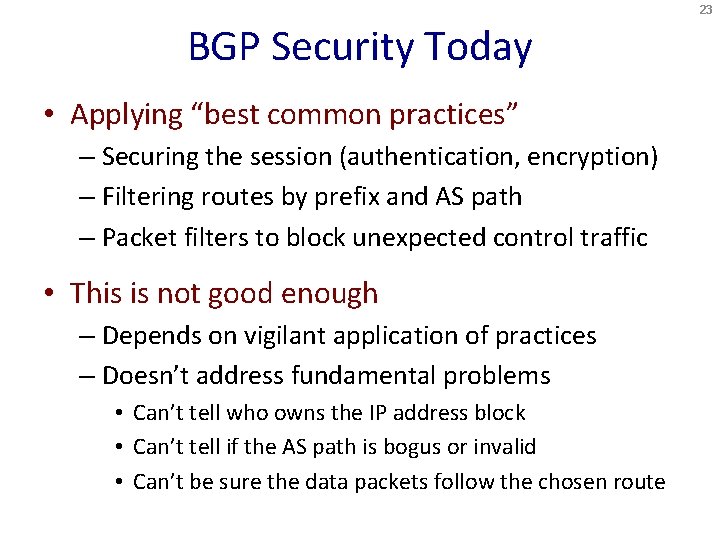 23

BGP Security Today

• Applying “best common practices”
– Securing the session (authentication, encryption)
– Filtering routes by prefix and AS path
– Packet filters to block unexpected control traffic

• This is not good enough
– Depends on vigilant application of practices
– Doesn’t address fundamental problems
• Can’t tell who owns the IP address block
• Can’t tell if the AS path is bogus or invalid
• Can’t be sure the data packets follow the chosen route